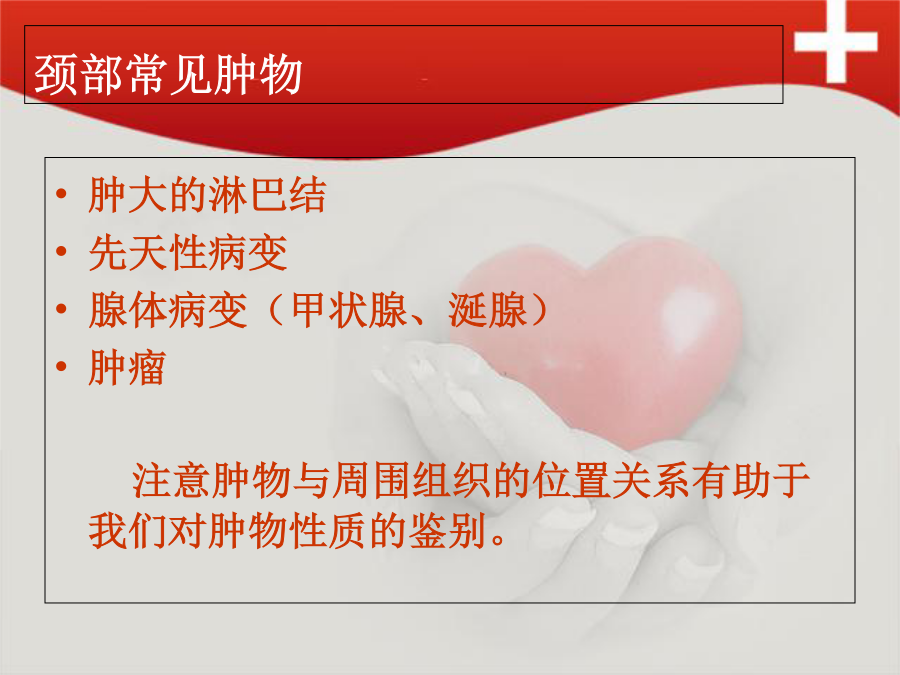 颈部常见肿物

• 肿大的淋巴结
• 先天性病变
• 腺体病变（甲状腺、涎腺）
• 肿瘤

注意肿物与周围组织的位置关系有助于我们对肿物性质的鉴别。